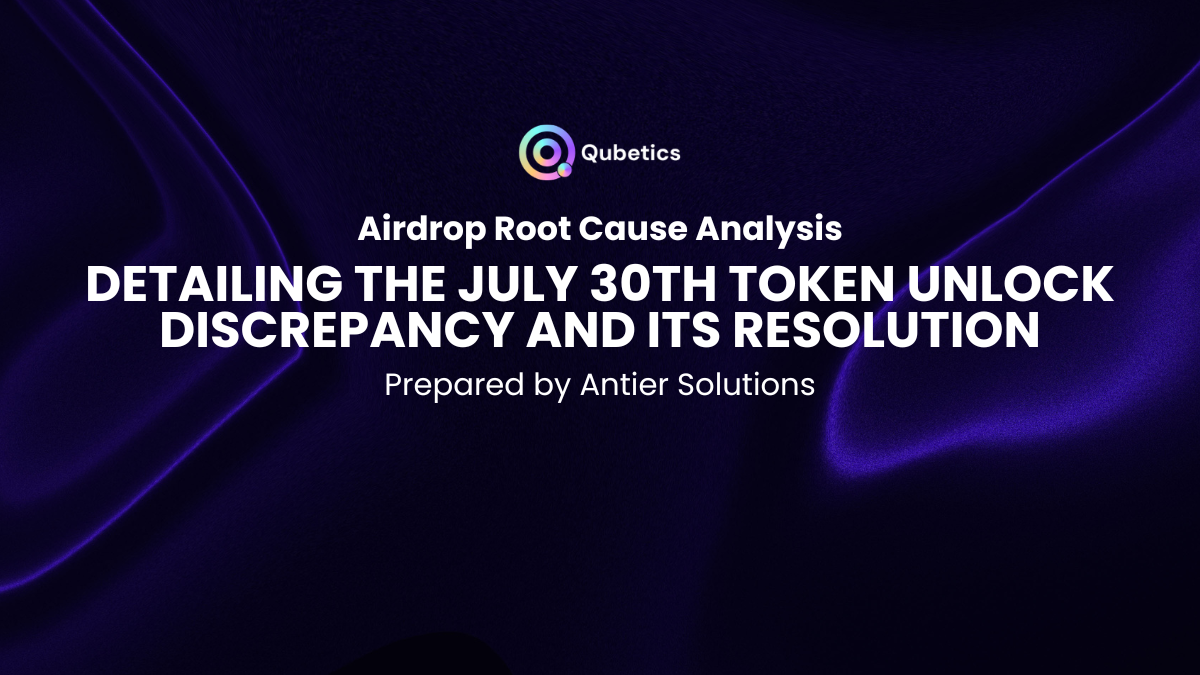 Qubetics

Airdrop Root Cause Analysis

DETAILING THE JULY 30TH TOKEN UNLOCK DISCREPANCY AND ITS RESOLUTION

Prepared by Antier Solutions